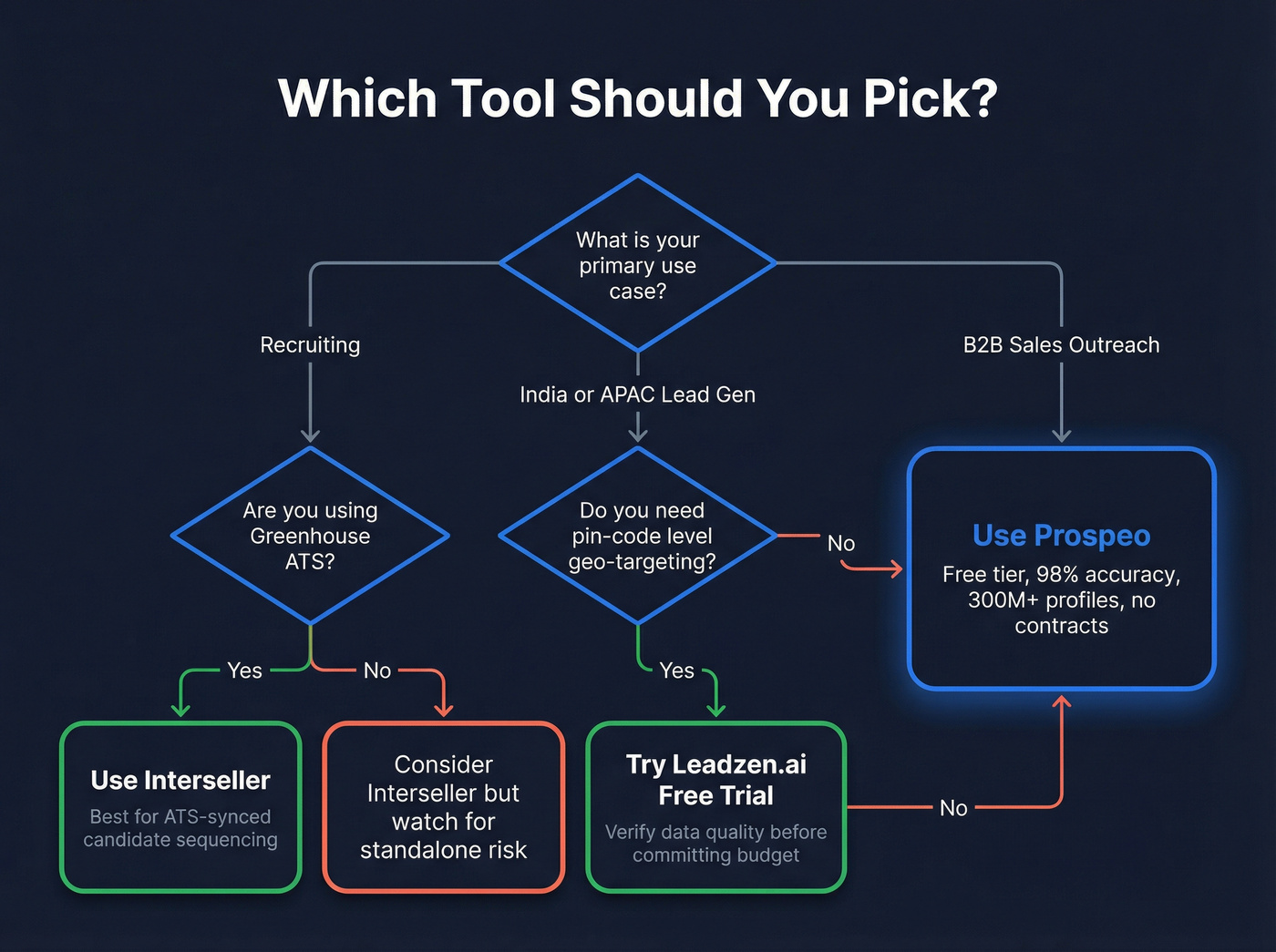 Which Tool Should You Pick?

What is your primary use case?

Recruiting

India or APAC Lead Gen

B2B Sales Outreach

Are you using Greenhouse ATS?

Do you need pin-code level geo-targeting?

No

Use Prospeo

Free tier, 98% accuracy, 300M+ profiles, no contracts

Yes

No

Yes

Use Interseller

Best for ATS-synced candidate sequencing

Consider Interseller but watch for standalone risk

Try Leadzen.ai Free Trial

Verify data quality before committing budget

No